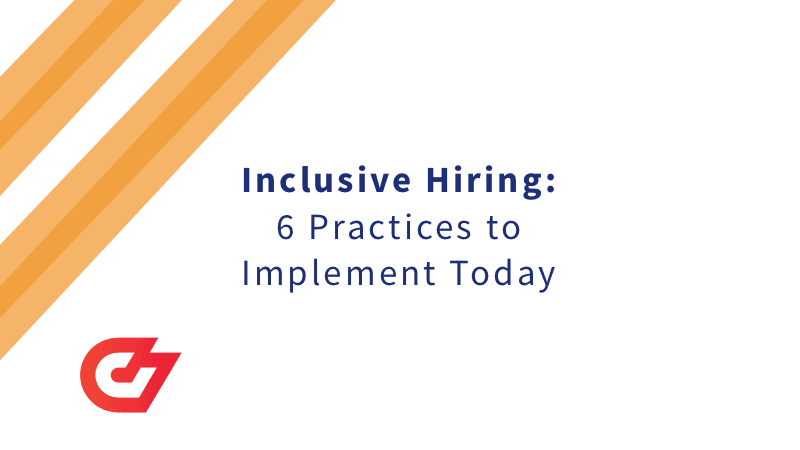 Inclusive Hiring:
6 Practices to
Implement Today